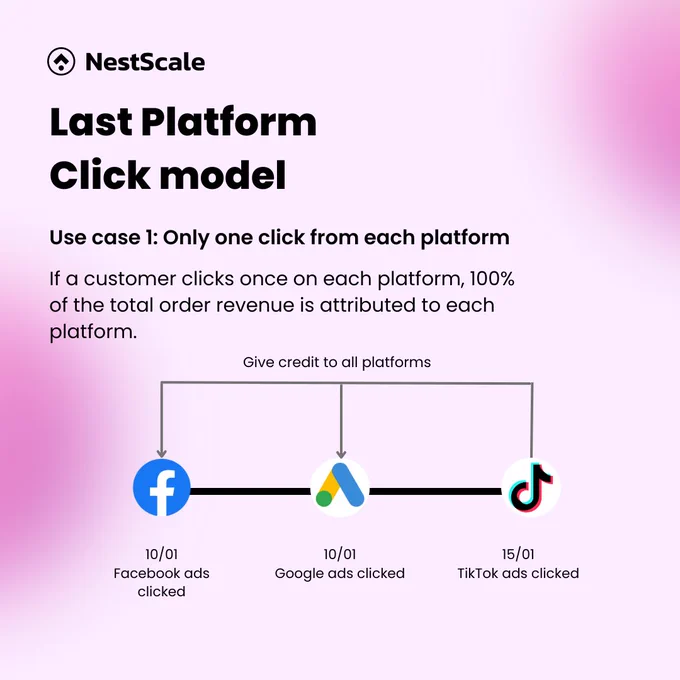 NestScale

Last Platform Click model

Use case 1: Only one click from each platform

If a customer clicks once on each platform, 100% of the total order revenue is attributed to each platform.

Give credit to all platforms

10/01
Facebook ads clicked

10/01
Google ads clicked

15/01
TikTok ads clicked